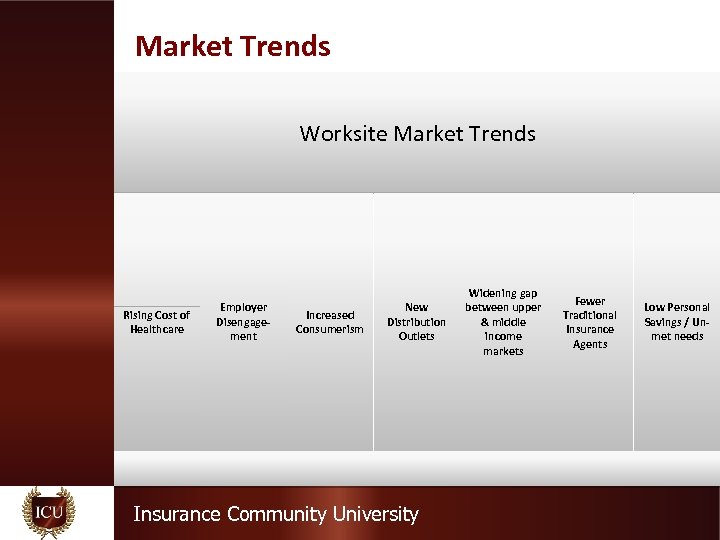 Market Trends

Worksite Market Trends

Rising Cost of Healthcare

Employer Disengagement

Increased Consumerism

New Distribution Outlets

Widening gap between upper & middle income markets

Fewer Traditional Insurance Agents

Low Personal Savings / Unmet needs

ICU

Insurance Community University